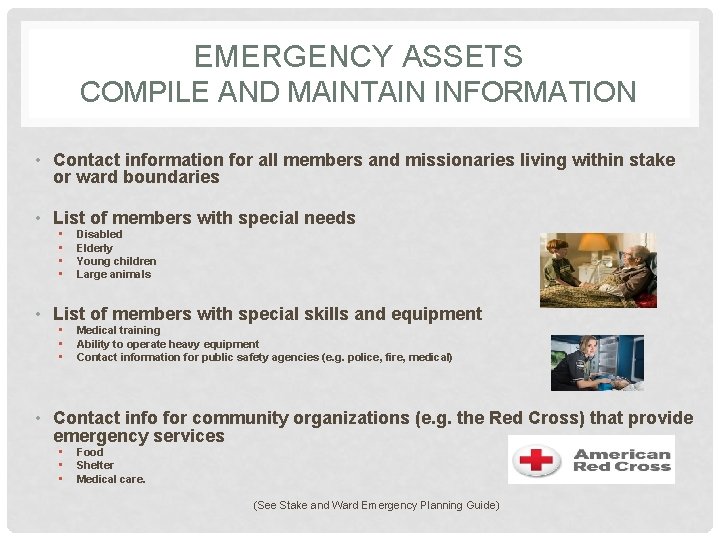 EMERGENCY ASSETS
COMPILE AND MAINTAIN INFORMATION

• Contact information for all members and missionaries living within stake or ward boundaries

• List of members with special needs
  ▪ Disabled
  ▪ Elderly
  ▪ Young children
  ▪ Large animals

• List of members with special skills and equipment
  ▪ Medical training
  ▪ Ability to operate heavy equipment
  ▪ Contact information for public safety agencies (e.g. police, fire, medical)

• Contact info for community organizations (e.g. the Red Cross) that provide emergency services
  ▪ Food
  ▪ Shelter
  ▪ Medical care.

American Red Cross

(See Stake and Ward Emergency Planning Guide)